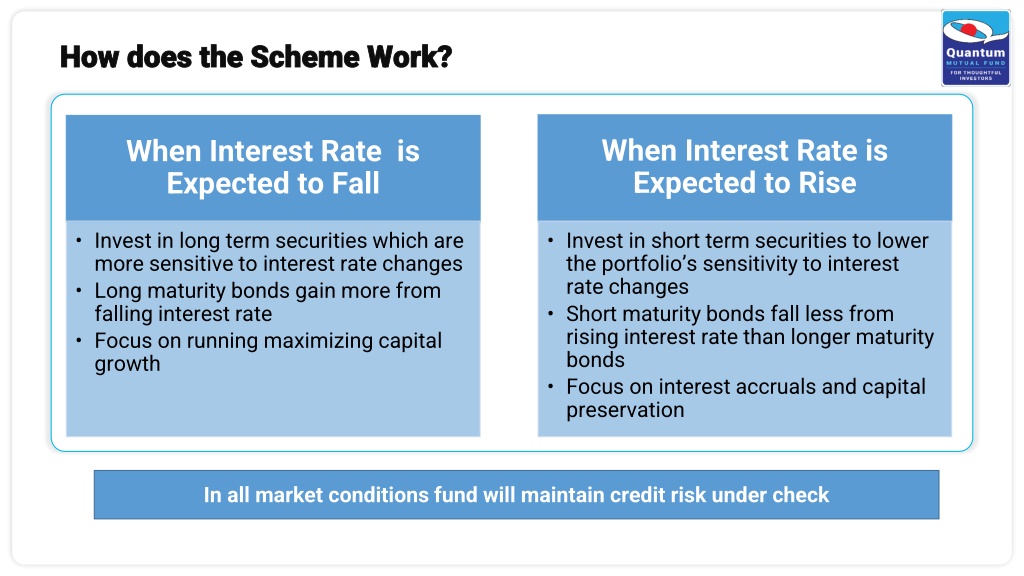 How does the Scheme Work?

Quantum MUTUAL FUND FOR THOUGHTFUL INVESTORS

When Interest Rate is Expected to Fall

• Invest in long term securities which are more sensitive to interest rate changes
• Long maturity bonds gain more from falling interest rate
• Focus on running maximizing capital growth

When Interest Rate is Expected to Rise

• Invest in short term securities to lower the portfolio's sensitivity to interest rate changes
• Short maturity bonds fall less from rising interest rate than longer maturity bonds
• Focus on interest accruals and capital preservation

In all market conditions fund will maintain credit risk under check